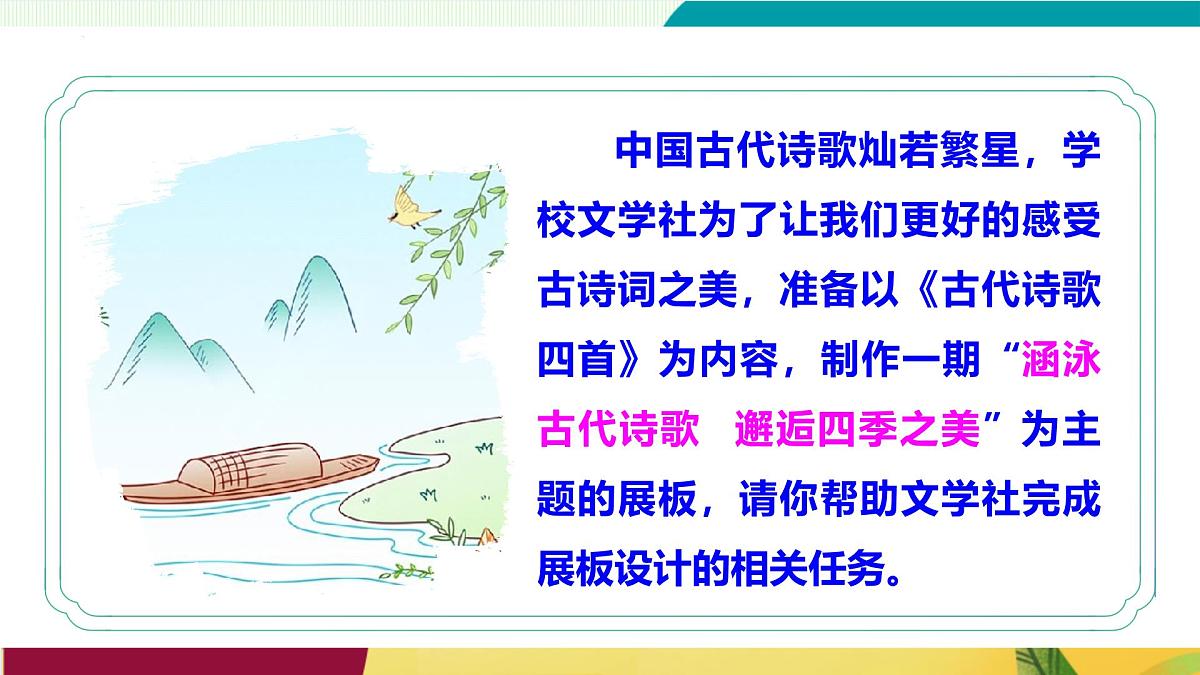 中国古代诗歌灿若繁星，学校文学社为了让我们更好的感受古诗词之美，准备以《古代诗歌四首》为内容，制作一期“涵泳古代诗歌　邂逅四季之美”为主题的展板，请你帮助文学社完成展板设计的相关任务。